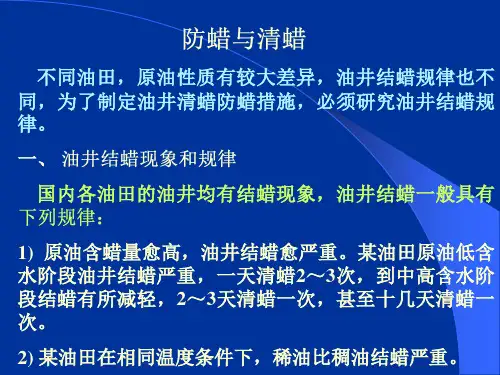 防蜡与清蜡

不同油田，原油性质有较大差异，油井结蜡规律也不同，为了制定油井清蜡防蜡措施，必须研究油井结蜡规律。

一、 油井结蜡现象和规律

国内各油田的油井均有结蜡现象，油井结蜡一般具有下列规律：

1) 原油含蜡量愈高，油井结蜡愈严重。某油田原油低含水阶段油井结蜡严重，一天清蜡2～3次，到中高含水阶段结蜡有所减轻，2～3天清蜡一次，甚至十几天清蜡一次。

2) 某油田在相同温度条件下，稀油比稠油结蜡严重。